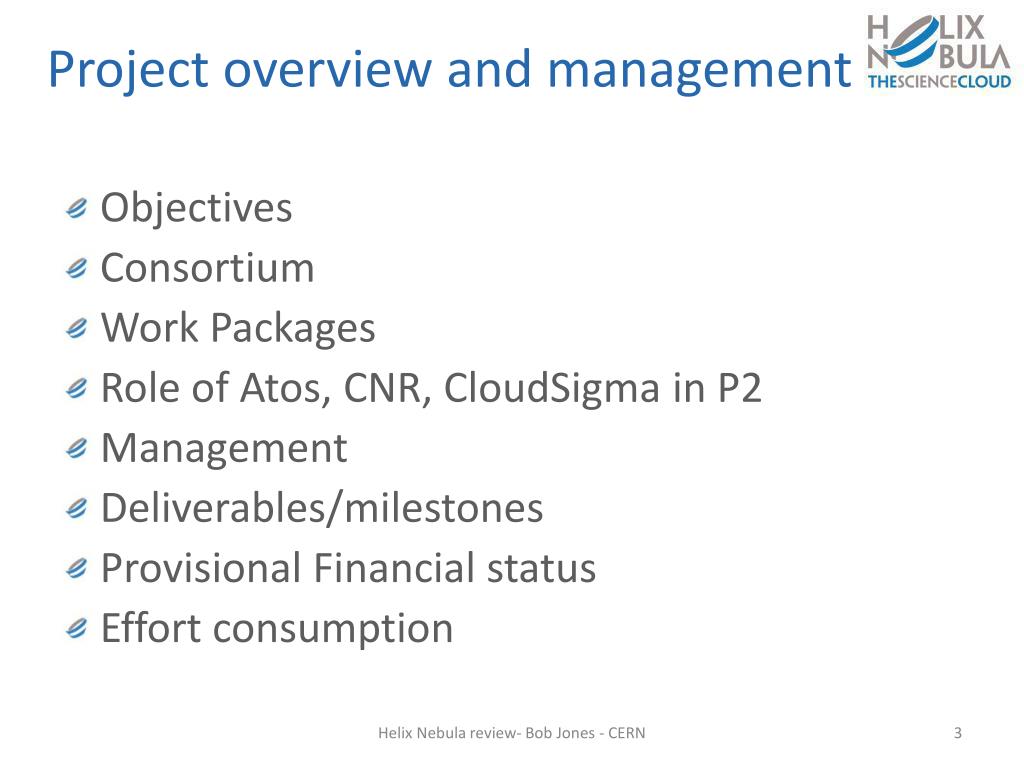 Project overview and management

HELIX NEBULA THESCIENCECLOUD

Objectives
Consortium
Work Packages
Role of Atos, CNR, CloudSigma in P2
Management
Deliverables/milestones
Provisional Financial status
Effort consumption

Helix Nebula review- Bob Jones - CERN

3